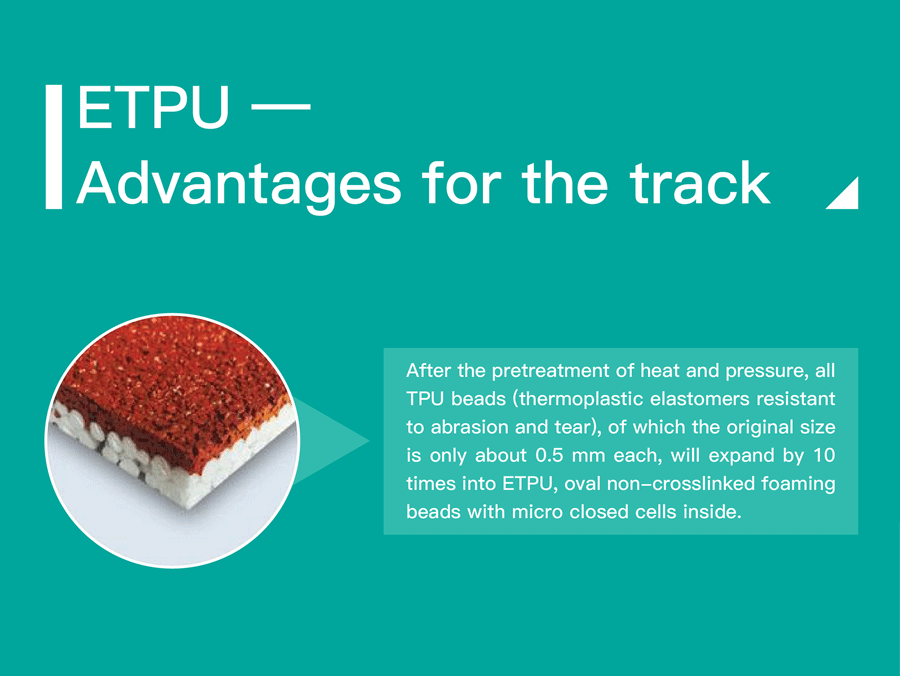 ETPU —
Advantages for the track

After the pretreatment of heat and pressure, all TPU beads (thermoplastic elastomers resistant to abrasion and tear), of which the original size is only about 0.5 mm each, will expand by 10 times into ETPU, oval non-crosslinked foaming beads with micro closed cells inside.